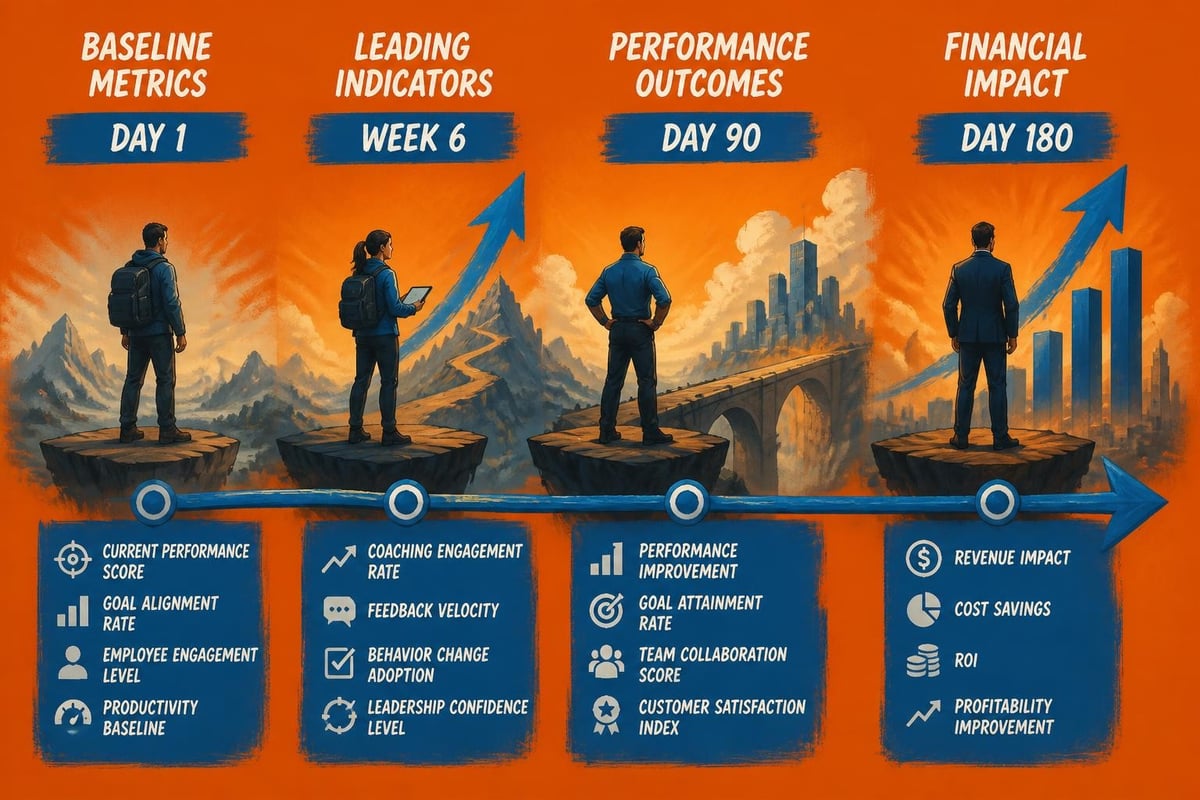 BASELINE METRICS

DAY 1

CURRENT PERFORMANCE SCORE

GOAL ALIGNMENT RATE

EMPLOYEE ENGAGEMENT LEVEL

PRODUCTIVITY BASELINE

LEADING INDICATORS

WEEK 6

COACHING ENGAGEMENT RATE

FEEDBACK VELOCITY

BEHAVIOR CHANGE ADOPTION

LEADERSHIP CONFIDENCE LEVEL

PERFORMANCE OUTCOMES

DAY 90

PERFORMANCE IMPROVEMENT

GOAL ATTAINMENT RATE

TEAM COLLABORATION SCORE

CUSTOMER SATISFACTION INDEX

FINANCIAL IMPACT

DAY 180

REVENUE IMPACT

COST SAVINGS

ROI

PROFITABILITY IMPROVEMENT